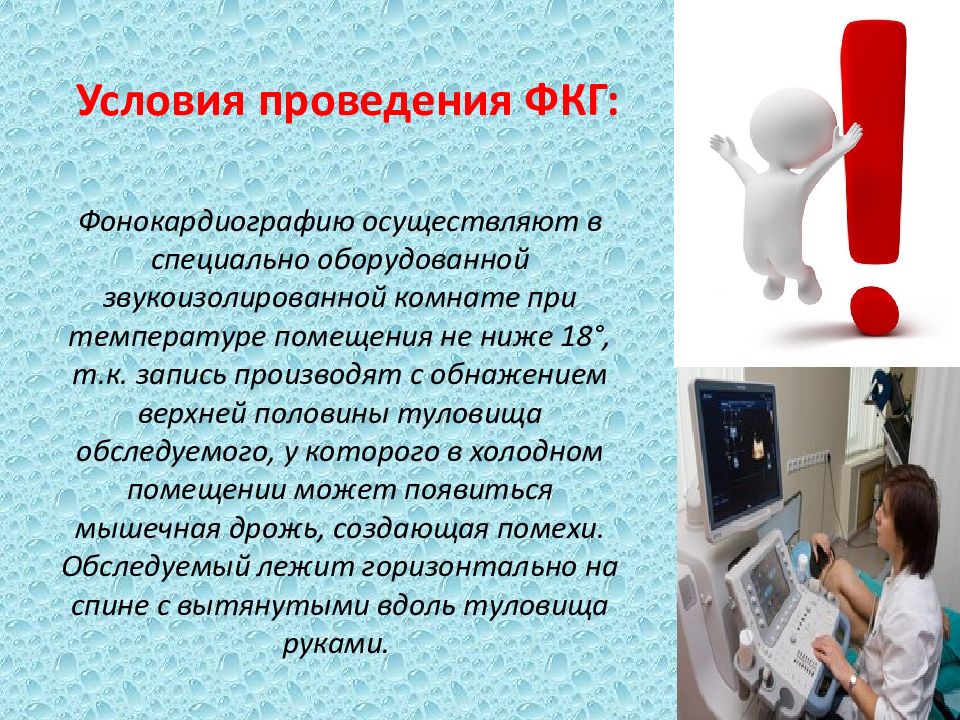 Условия проведения ФКГ:

Фонокардиографию осуществляют в специально оборудованной звукоизолированной комнате при температуре помещения не ниже 18°, т.к. запись производят с обнажением верхней половины туловища обследуемого, у которого в холодном помещении может появиться мышечная дрожь, создающая помехи. Обследуемый лежит горизонтально на спине с вытянутыми вдоль туловища руками.